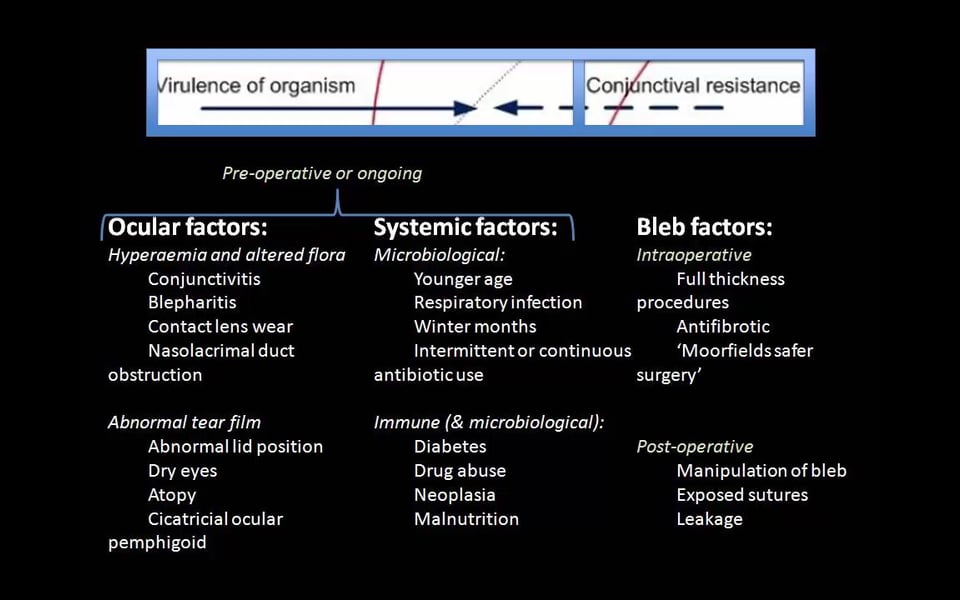 Virulence of organism

Conjunctival resistance

Pre-operative or ongoing

Ocular factors:
Hyperaemia and altered flora
Conjunctivitis
Blepharitis
Contact lens wear
Nasolacrimal duct obstruction

Abnormal tear film
Abnormal lid position
Dry eyes
Atopy
Cicatricial ocular pemphigoid

Systemic factors:
Microbiological:
Younger age
Respiratory infection
Winter months
Intermittent or continuous antibiotic use

Immune (& microbiological):
Diabetes
Drug abuse
Neoplasia
Malnutrition

Bleb factors:
Intraoperative
Full thickness procedures
Antifibrotic
'Moorfields safer surgery'

Post-operative
Manipulation of bleb
Exposed sutures
Leakage